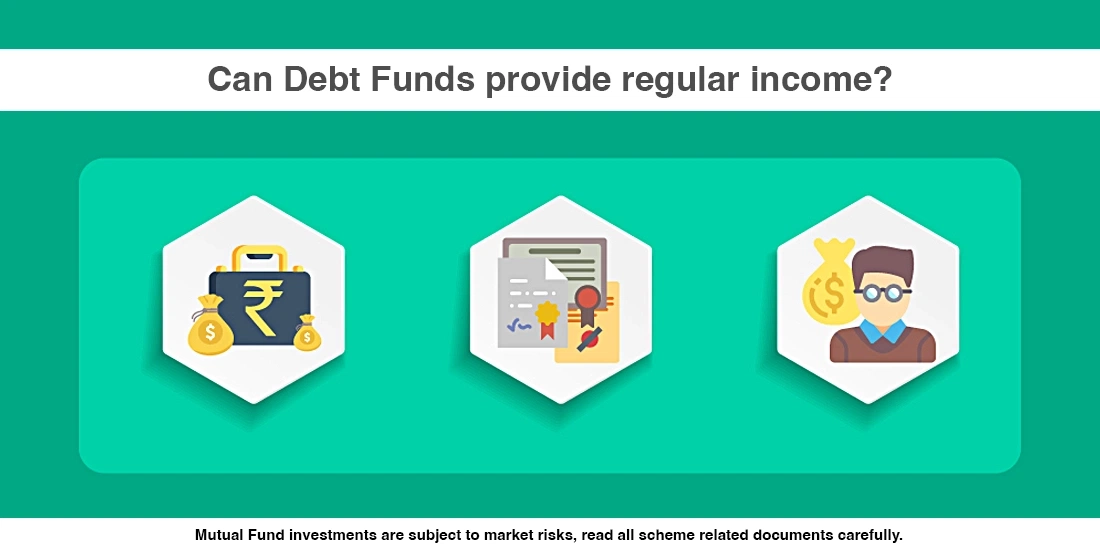 Can Debt Funds provide regular income?

₹

$

$

$

Mutual Fund investments are subject to market risks, read all scheme related documents carefully.